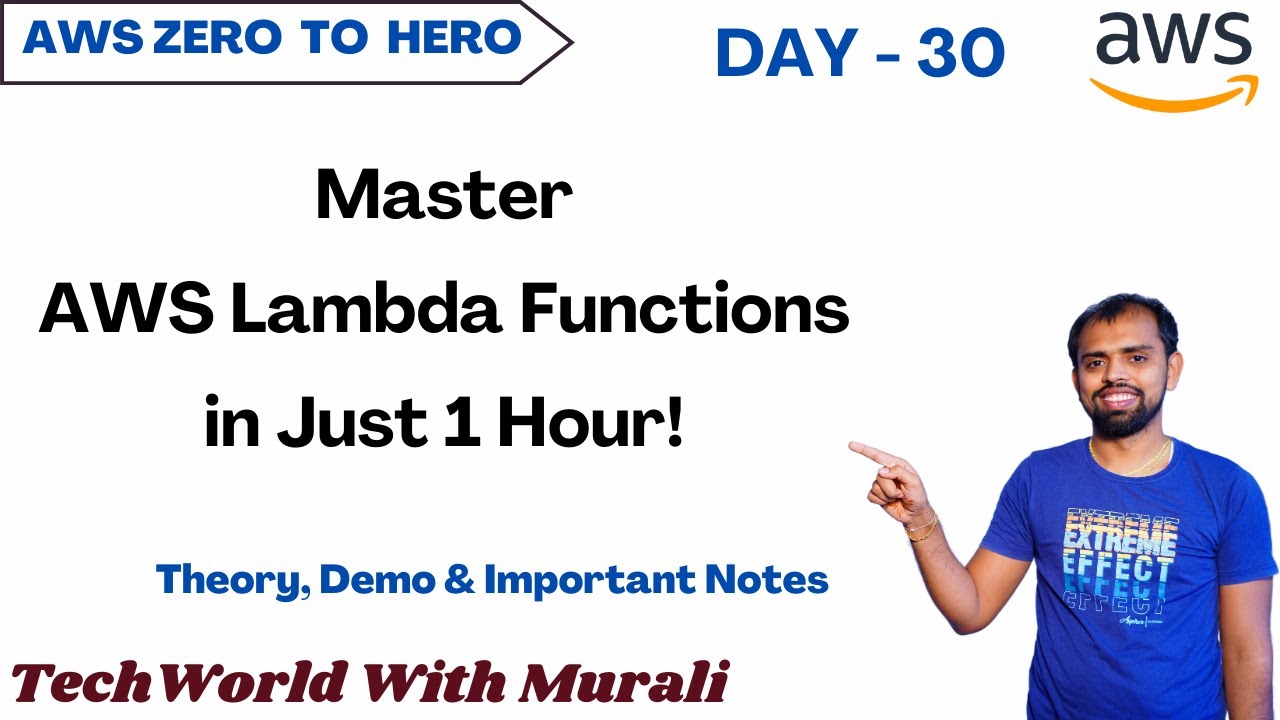 AWS ZERO TO HERO

DAY - 30

aws

Master
AWS Lambda Functions
in Just 1 Hour!

Theory, Demo & Important Notes

TechWorld With Murali

EXTREME
EXTREME
EFFECT
EFFECT
EFFECT